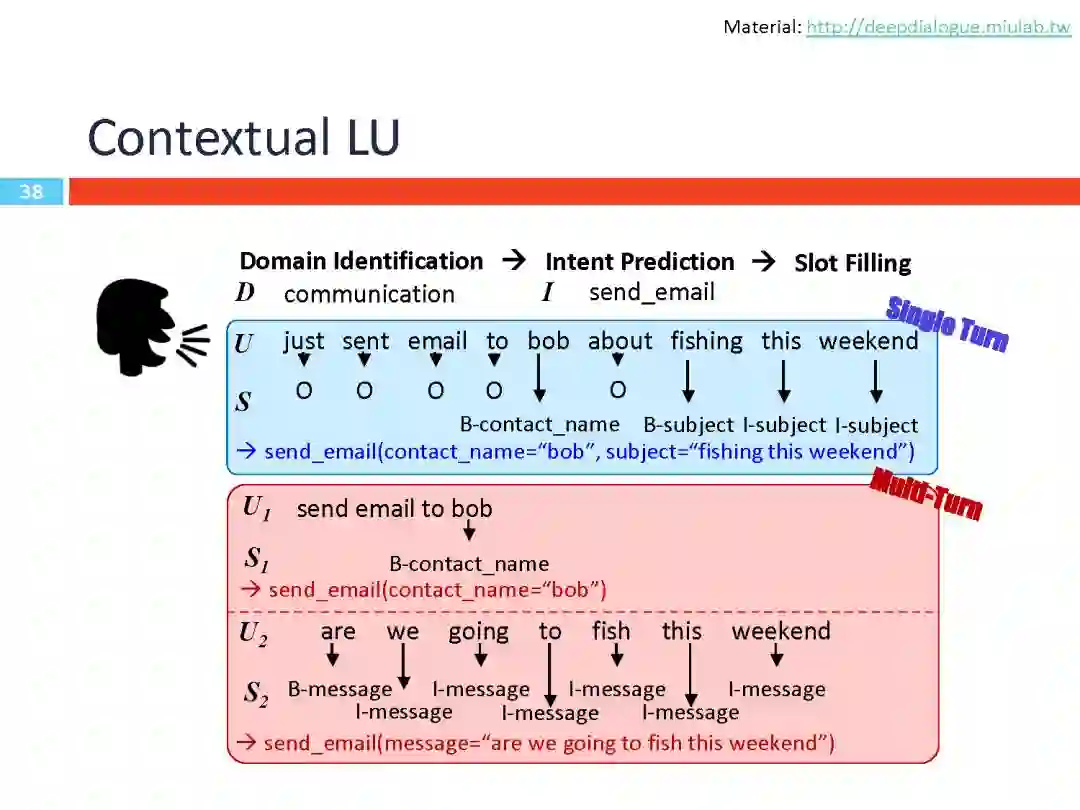 Material: http://deepdialogue.miulab.tw

Contextual LU

38

Domain Identification → Intent Prediction → Slot Filling

$D$ communication $I$ send_email

Single Turn

$U$ just sent email to bob about fishing this weekend

$S$ O O O O B-contact_name O B-subject I-subject I-subject

→ send_email(contact_name="bob", subject="fishing this weekend")

Multi-Turn

$U_1$ send email to bob

$S_1$ B-contact_name

→ send_email(contact_name="bob")

$U_2$ are we going to fish this weekend

$S_2$ B-message I-message I-message I-message I-message I-message I-message

→ send_email(message="are we going to fish this weekend")